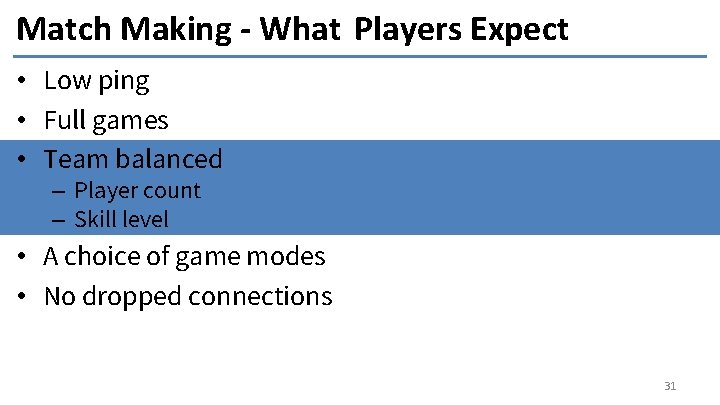 Match Making - What Players Expect

• Low ping
• Full games
• Team balanced
  – Player count
  – Skill level
• A choice of game modes
• No dropped connections

31